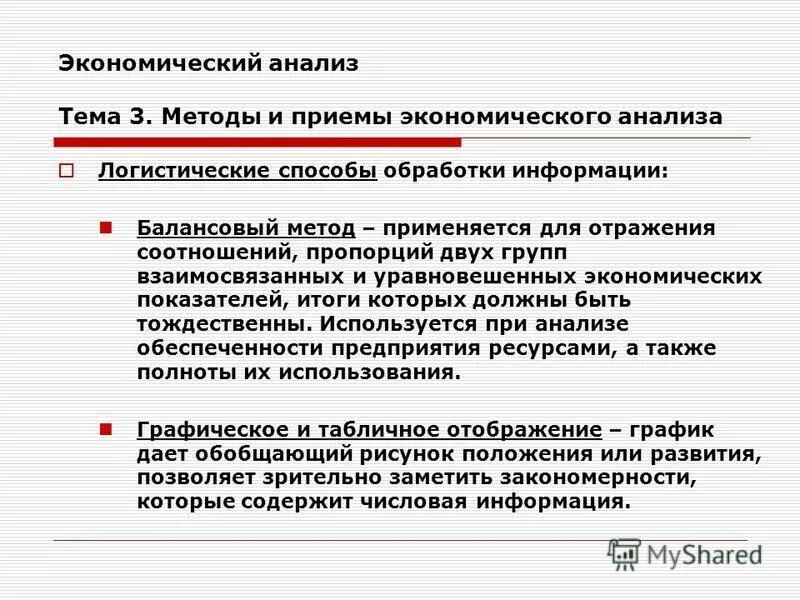 Экономический анализ

Тема 3. Методы и приемы экономического анализа

Логистические способы обработки информации:

Балансовый метод – применяется для отражения соотношений, пропорций двух групп взаимосвязанных и уравновешенных экономических показателей, итоги которых должны быть тождественны. Используется при анализе обеспеченности предприятия ресурсами, а также полноты их использования.

Графическое и табличное отображение – график дает обобщающий рисунок положения или развития, позволяет зрительно заметить закономерности, которые содержит числовая информация.

MyShared